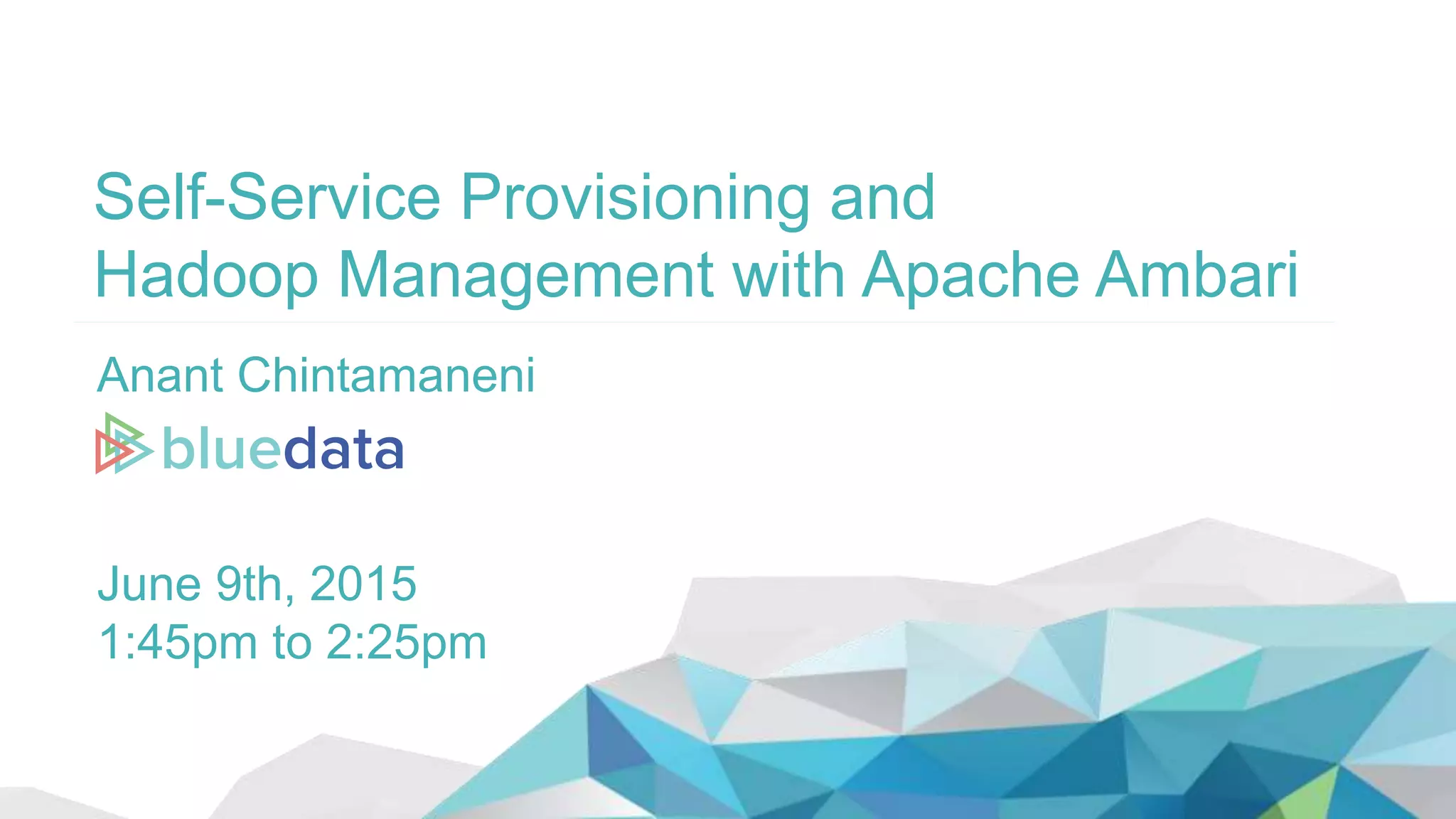 Self-Service Provisioning and Hadoop Management with Apache Ambari

Anant Chintamaneni

bluedata

June 9th, 2015
1:45pm to 2:25pm